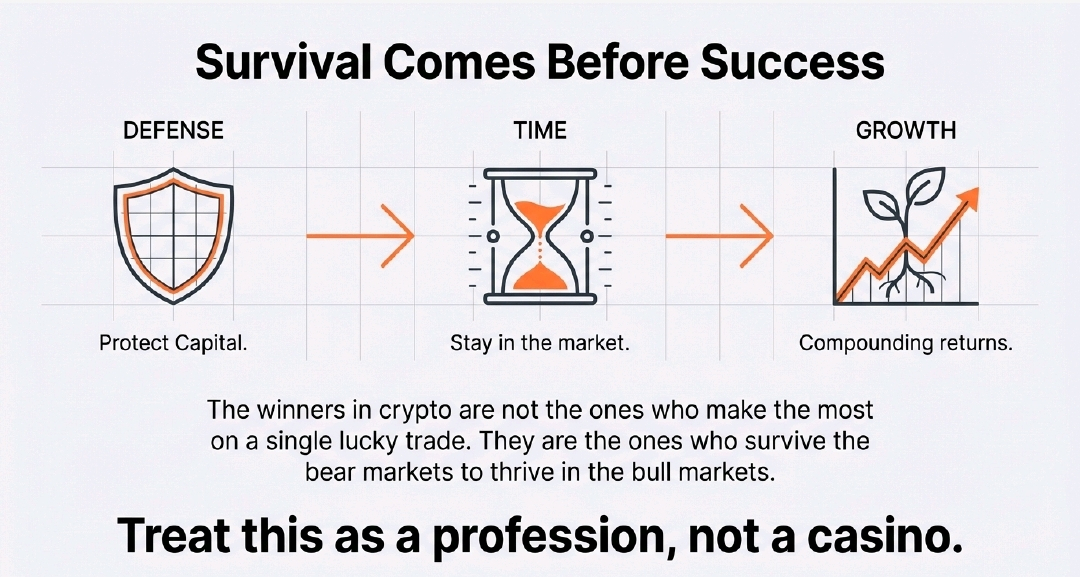 Survival Comes Before Success

DEFENSE

Protect Capital.

TIME

Stay in the market.

GROWTH

Compounding returns.

The winners in crypto are not the ones who make the most on a single lucky trade. They are the ones who survive the bear markets to thrive in the bull markets.

Treat this as a profession, not a casino.